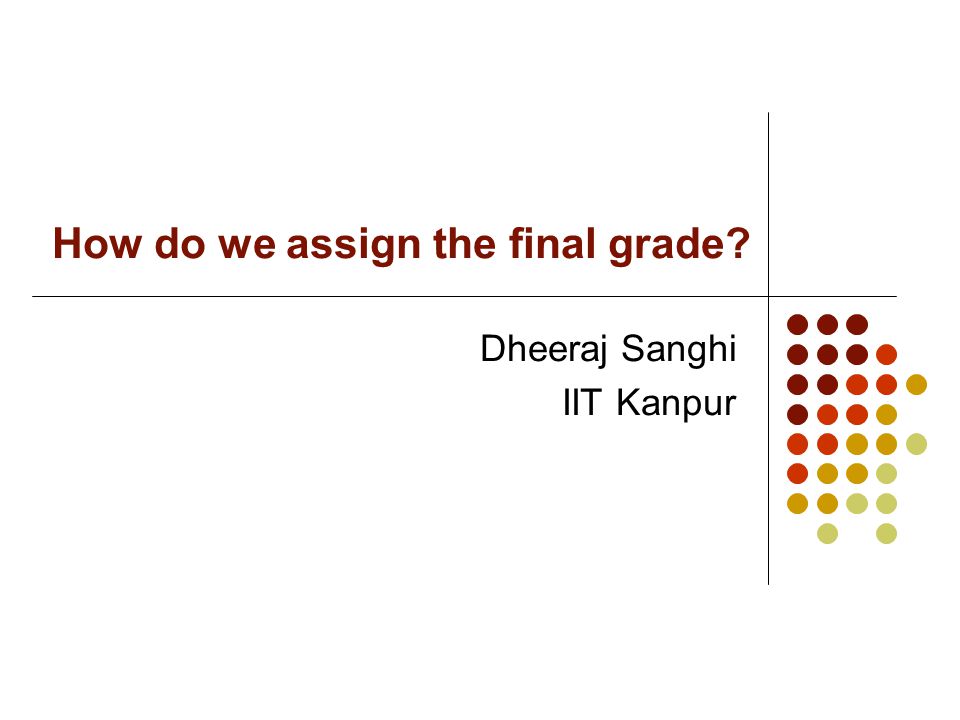 How do we assign the final grade?

Dheeraj Sanghi
IIT Kanpur